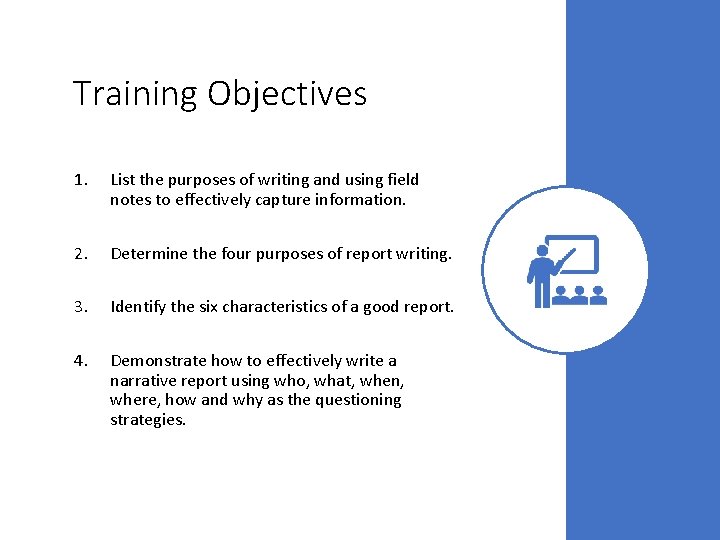 Training Objectives

1. List the purposes of writing and using field notes to effectively capture information.

2. Determine the four purposes of report writing.

3. Identify the six characteristics of a good report.

4. Demonstrate how to effectively write a narrative report using who, what, when, where, how and why as the questioning strategies.